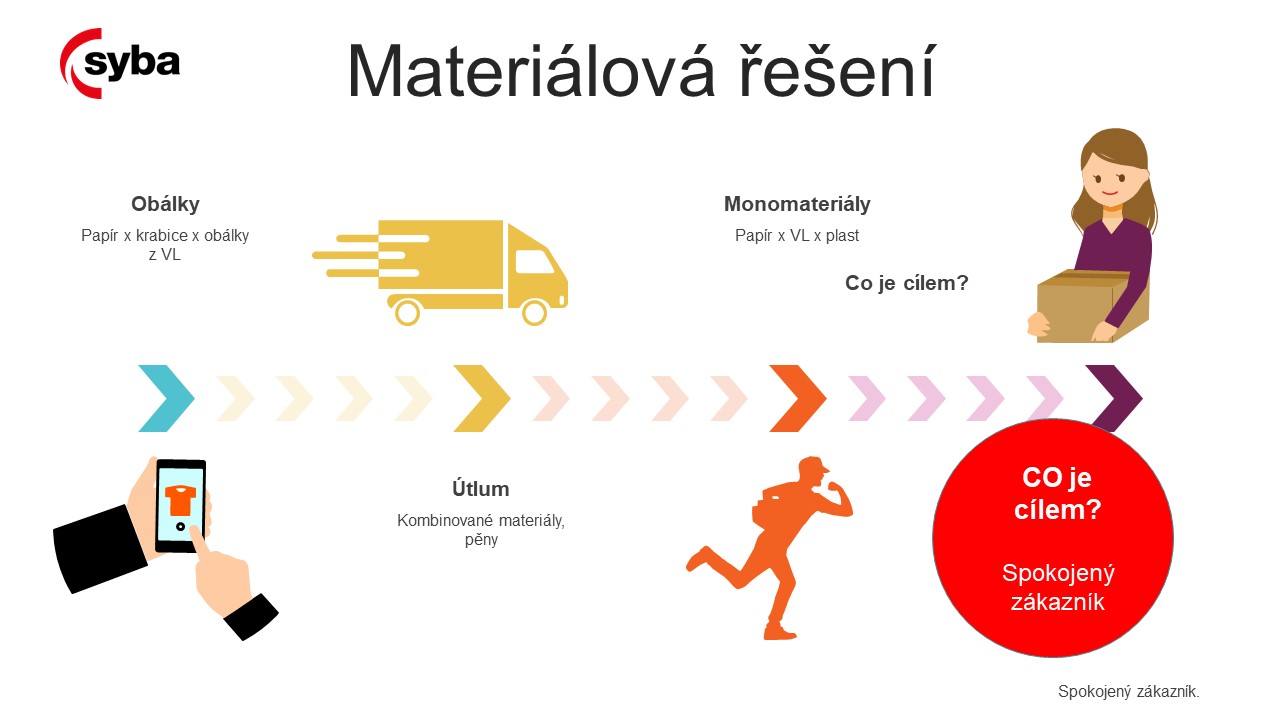 syba

Materiálová řešení

Obálky

Papír x krabice x obálky z VL

Monomateriály

Papír x VL x plast

Co je cílem?

Útlum

Kombinované materiály, pěny

CO je cílem?

Spokojený zákazník

Spokojený zákazník.